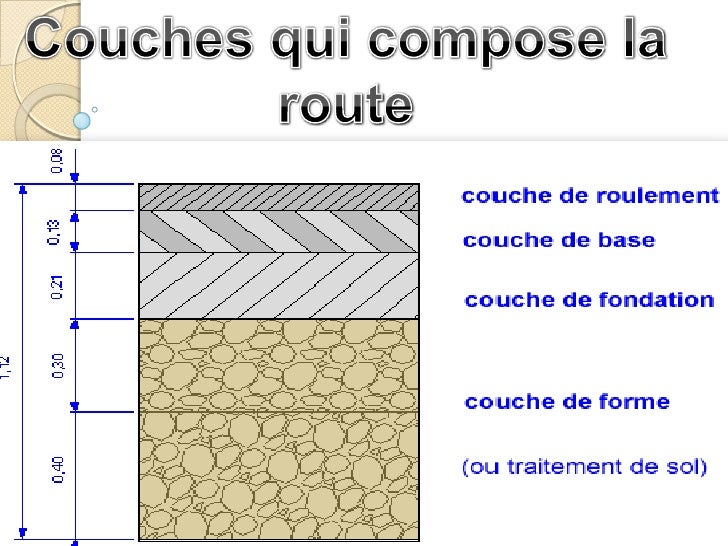 Couches qui compose la route

0,08
0,13
0,21
0,30
0,40
1,12

couche de roulement
couche de base
couche de fondation
couche de forme
(ou traitement de sol)